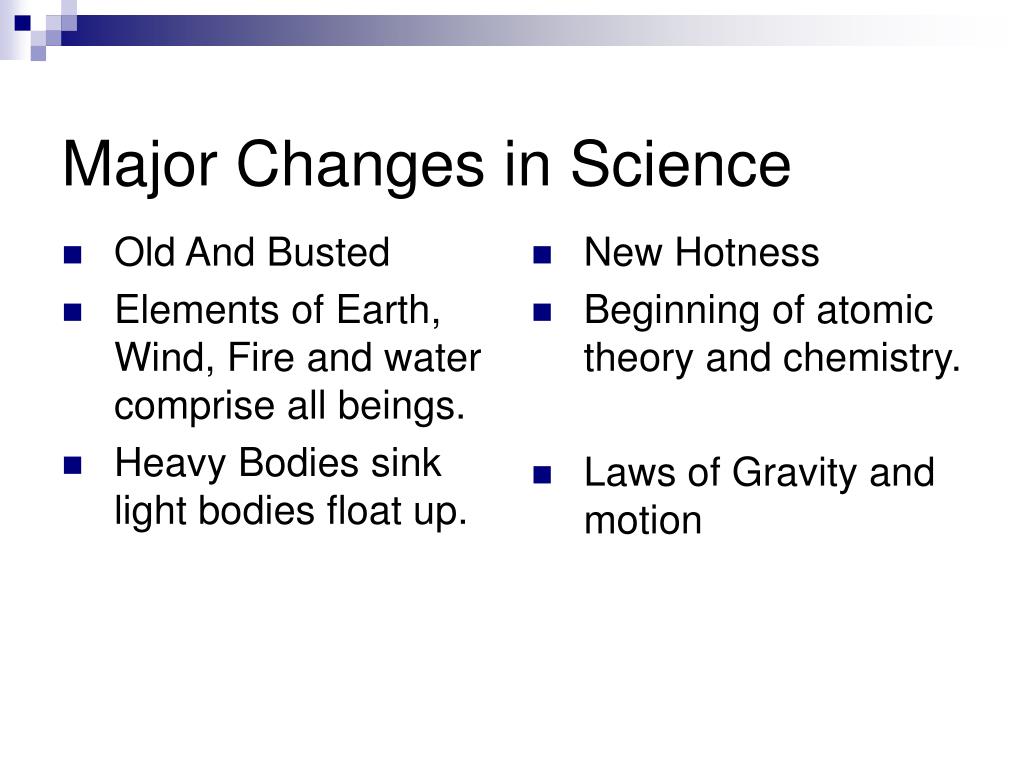 Major Changes in Science

- Old And Busted
- Elements of Earth, Wind, Fire and water comprise all beings.
- Heavy Bodies sink light bodies float up.

- New Hotness
- Beginning of atomic theory and chemistry.
- Laws of Gravity and motion